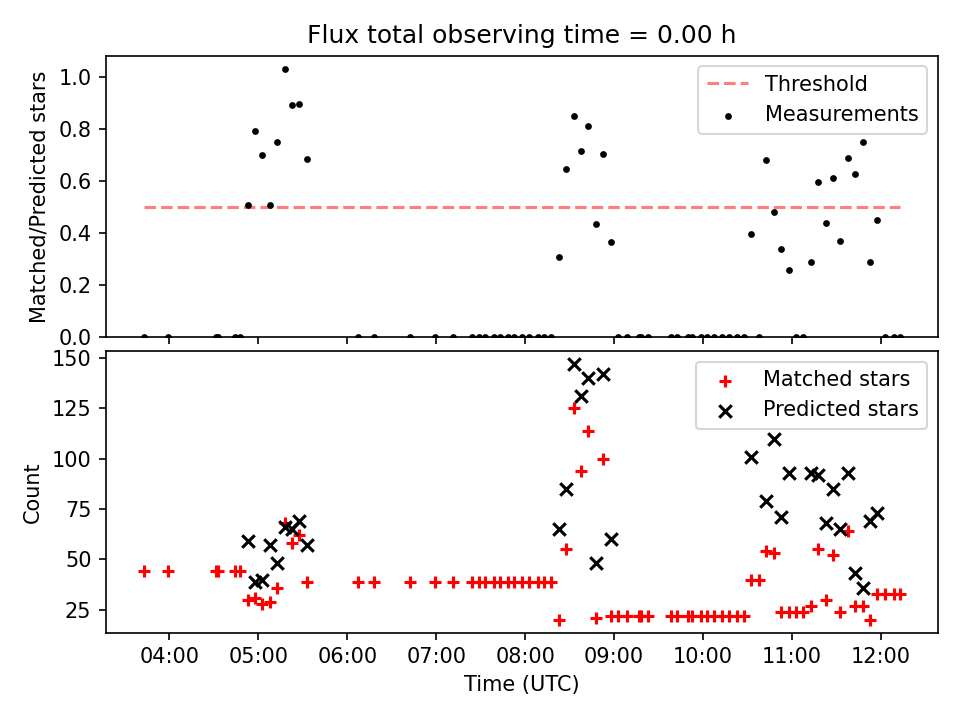 Flux total observing time = 0.00 h

Matched/Predicted stars

1.0
0.8
0.6
0.4
0.2
0.0

Threshold
Measurements

Count

150
125
100
75
50
25

Matched stars
Predicted stars

04:00 05:00 06:00 07:00 08:00 09:00 10:00 11:00 12:00

Time (UTC)